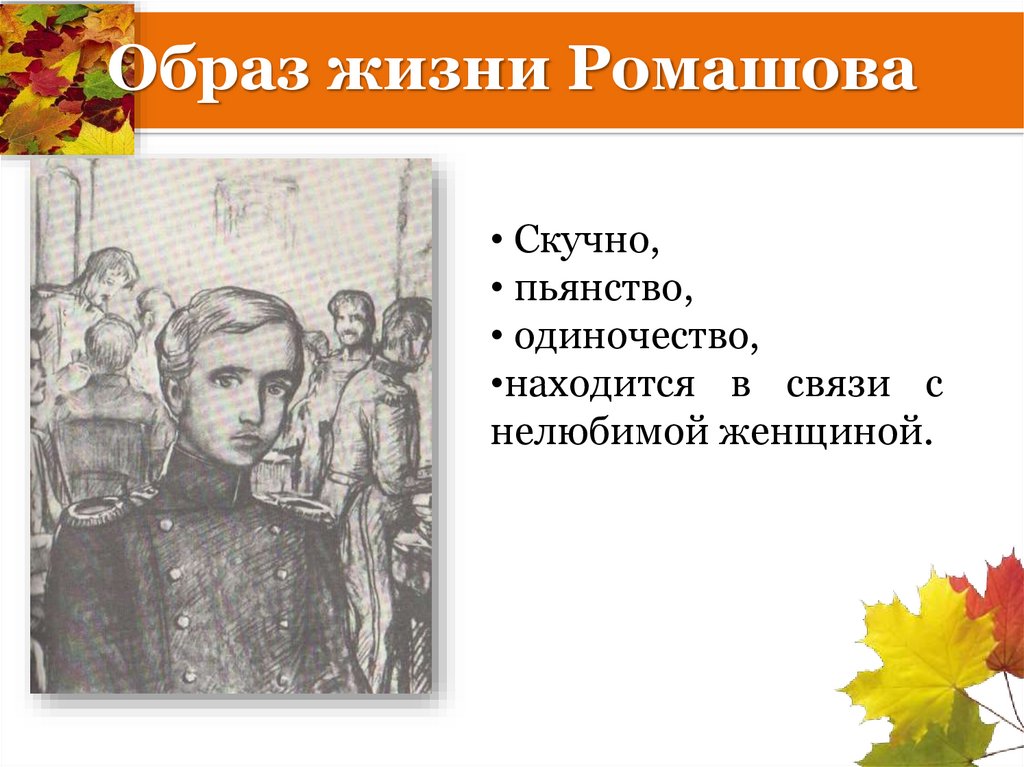 Образ жизни Ромашова

• Скучно,
• пьянство,
• одиночество,
•находится в связи с нелюбимой женщиной.